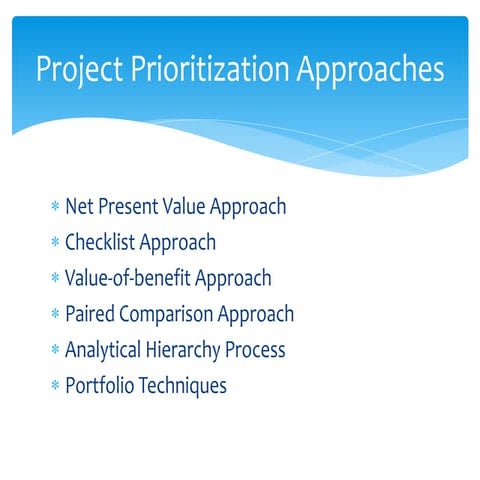 Project Prioritization Approaches

* Net Present Value Approach
* Checklist Approach
* Value-of-benefit Approach
* Paired Comparison Approach
* Analytical Hierarchy Process
* Portfolio Techniques